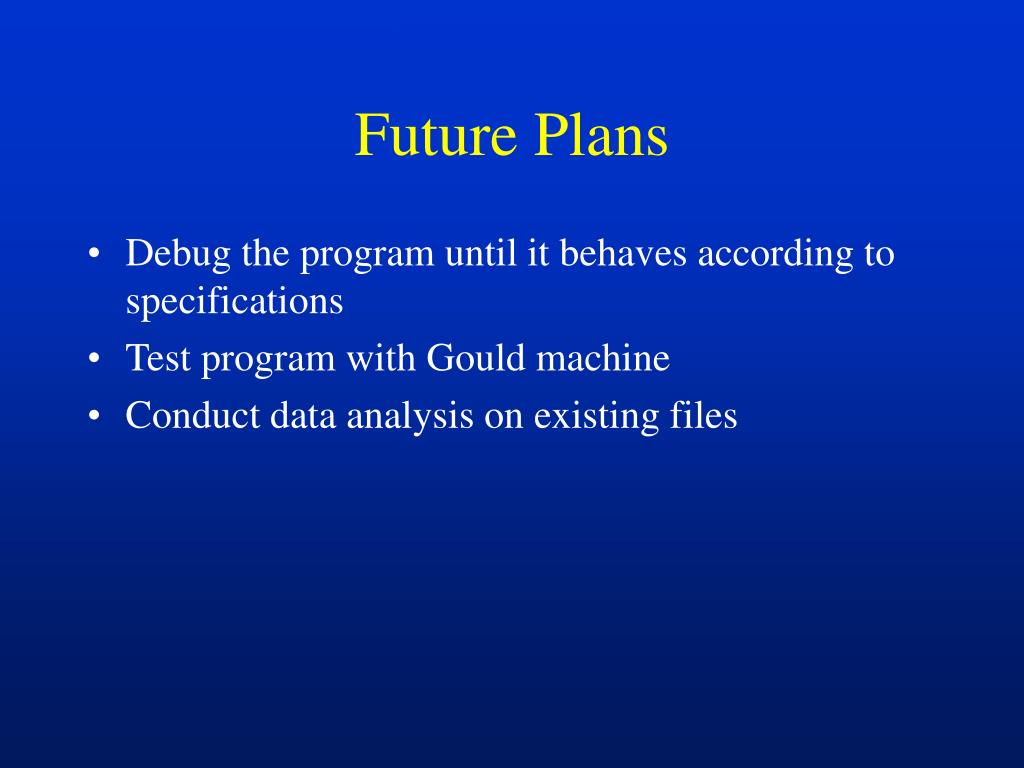 Future Plans

• Debug the program until it behaves according to specifications
• Test program with Gould machine
• Conduct data analysis on existing files